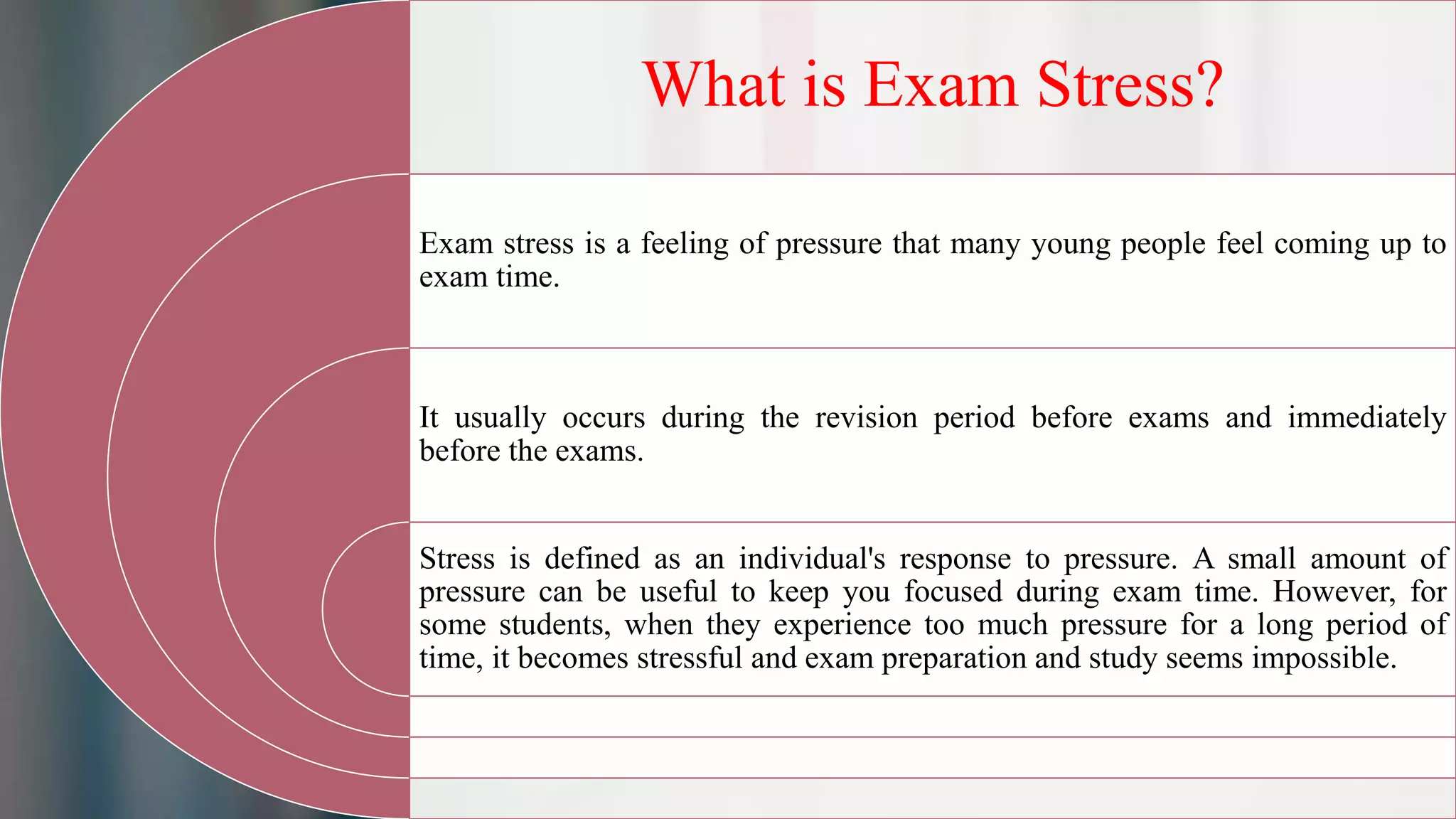 What is Exam Stress?

Exam stress is a feeling of pressure that many young people feel coming up to exam time.

It usually occurs during the revision period before exams and immediately before the exams.

Stress is defined as an individual's response to pressure. A small amount of pressure can be useful to keep you focused during exam time. However, for some students, when they experience too much pressure for a long period of time, it becomes stressful and exam preparation and study seems impossible.